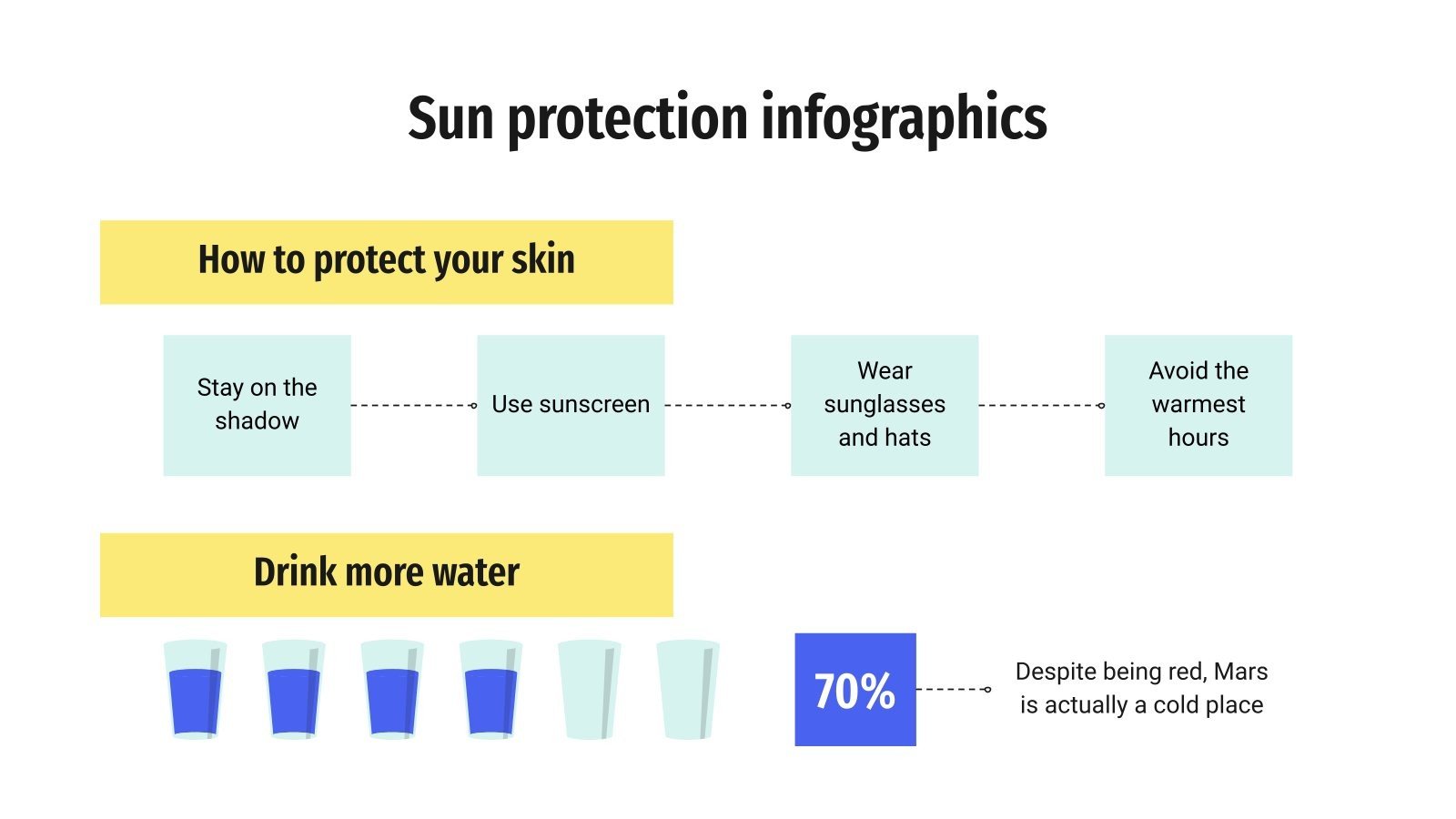 Sun protection infographics

How to protect your skin

Stay on the shadow

Use sunscreen

Wear sunglasses and hats

Avoid the warmest hours

Drink more water

70%

Despite being red, Mars is actually a cold place